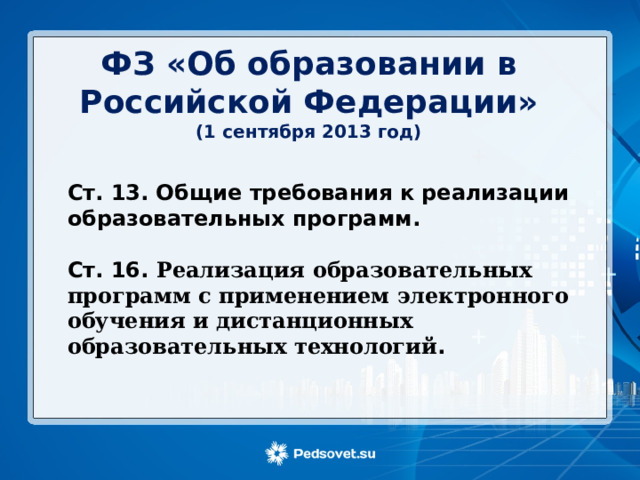 ФЗ «Об образовании в Российской Федерации»
(1 сентября 2013 год)

Ст. 13. Общие требования к реализации образовательных программ.

Ст. 16. Реализация образовательных программ с применением электронного обучения и дистанционных образовательных технологий.

Pedsovet.su